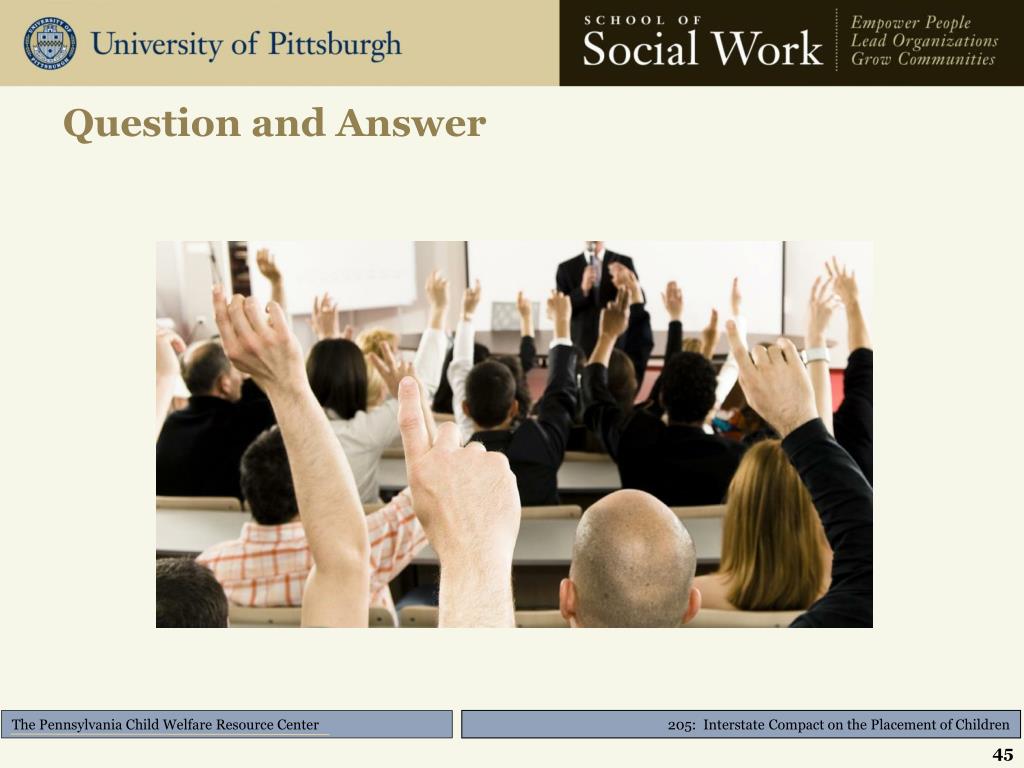 University of Pittsburgh

SCHOOL OF
Social Work

Empower People
Lead Organizations
Grow Communities

Question and Answer

The Pennsylvania Child Welfare Resource Center

205: Interstate Compact on the Placement of Children

45